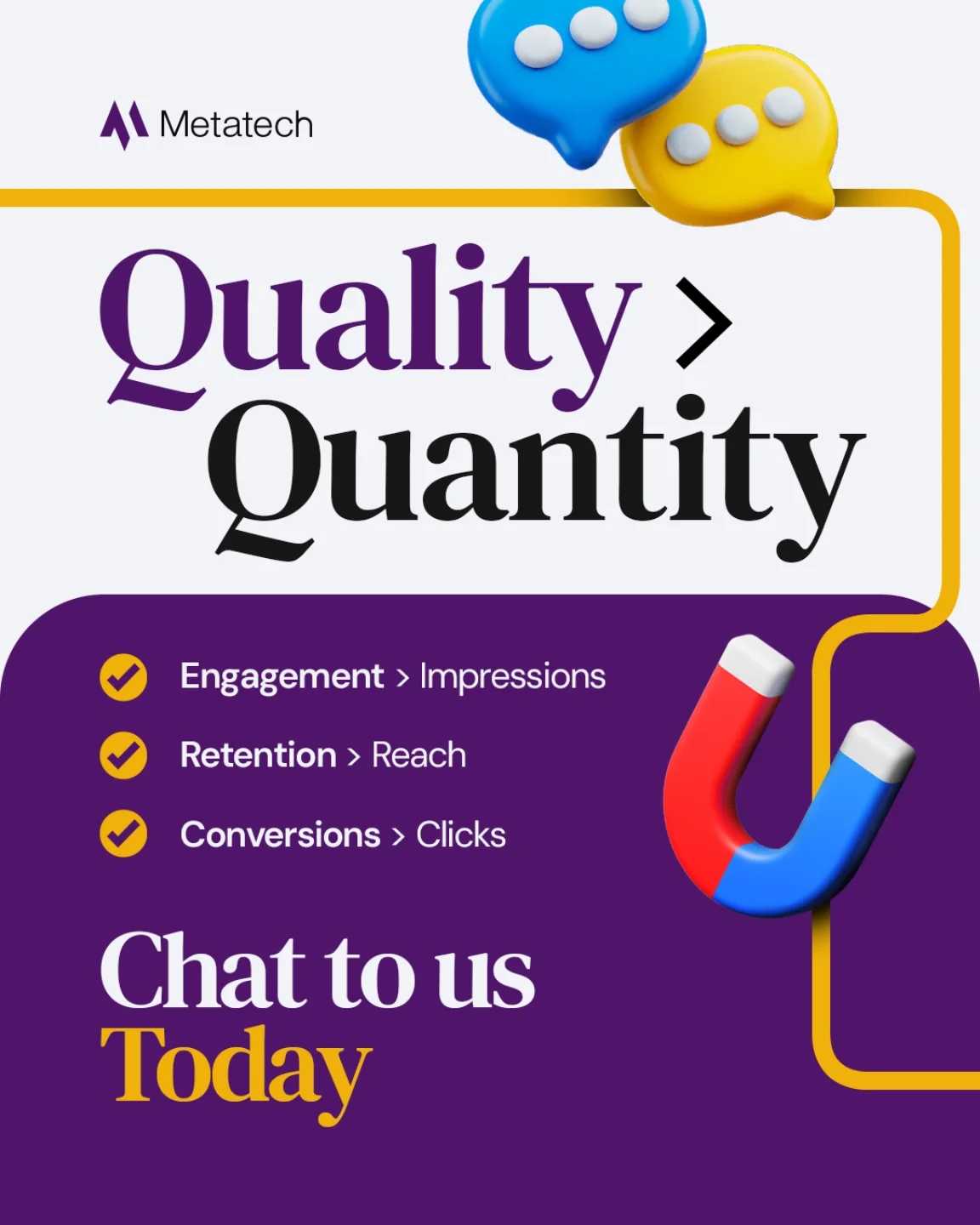 Metatech

Quality > Quantity

Engagement > Impressions

Retention > Reach

Conversions > Clicks

Chat to us Today